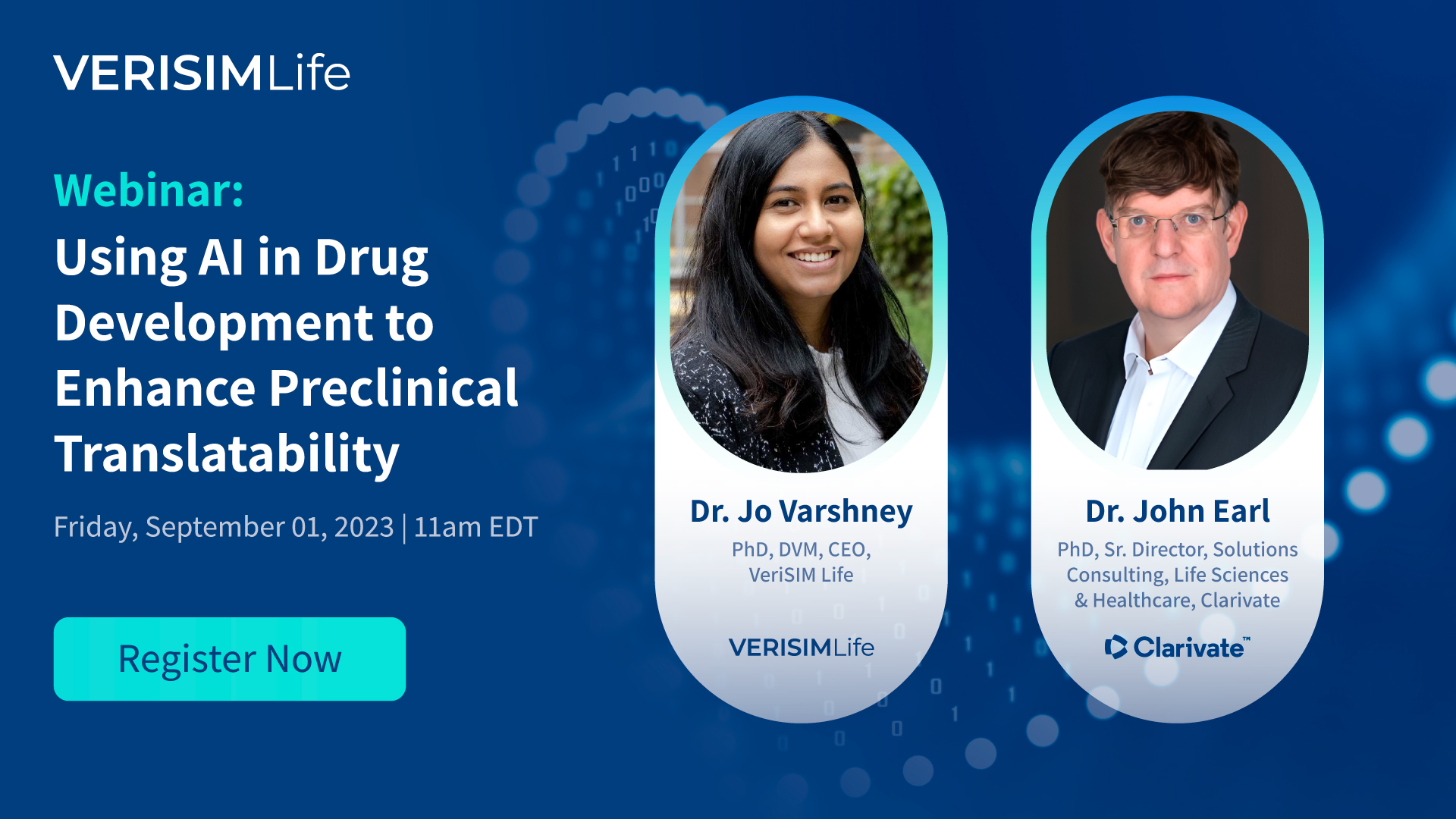 VERISIMLife

Webinar:
Using AI in Drug Development to Enhance Preclinical Translatability

Friday, September 01, 2023 | 11am EDT

Register Now

Dr. Jo Varshney
PhD, DVM, CEO, VeriSIM Life

VERISIMLife

Dr. John Earl
PhD, Sr. Director, Solutions Consulting, Life Sciences & Healthcare, Clarivate

Clarivate™